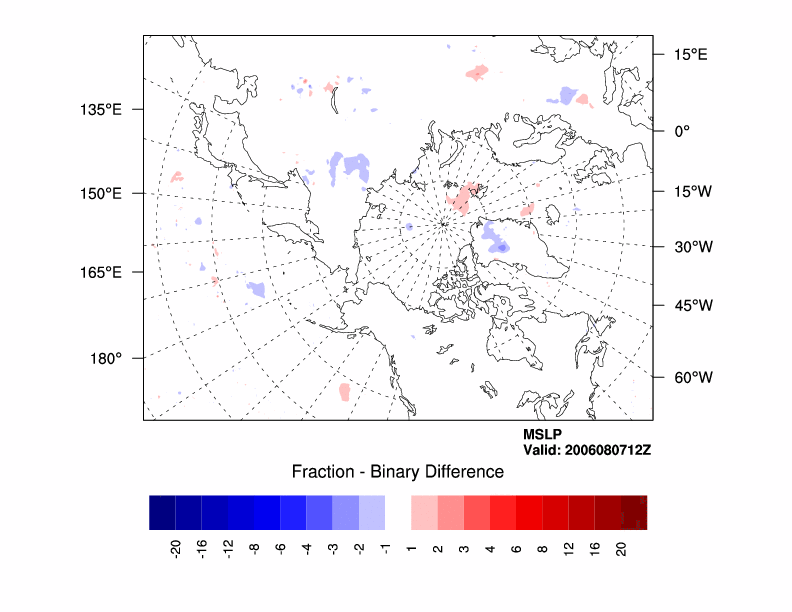 135°E
150°E
165°E
180°
15°E
0°
15°W
30°W
45°W
60°W

MSLP
Valid: 2006080712Z

Fraction - Binary Difference

-20 -16 -12 -8 -6 -4 -3 -2 -1 1 2 3 4 6 8 12 16 20